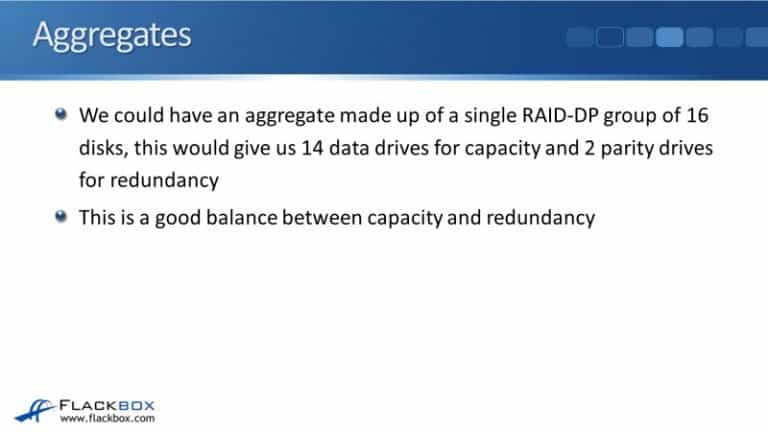 Aggregates

We could have an aggregate made up of a single RAID-DP group of 16 disks, this would give us 14 data drives for capacity and 2 parity drives for redundancy

This is a good balance between capacity and redundancy

FLACKBOX
www.flackbox.com